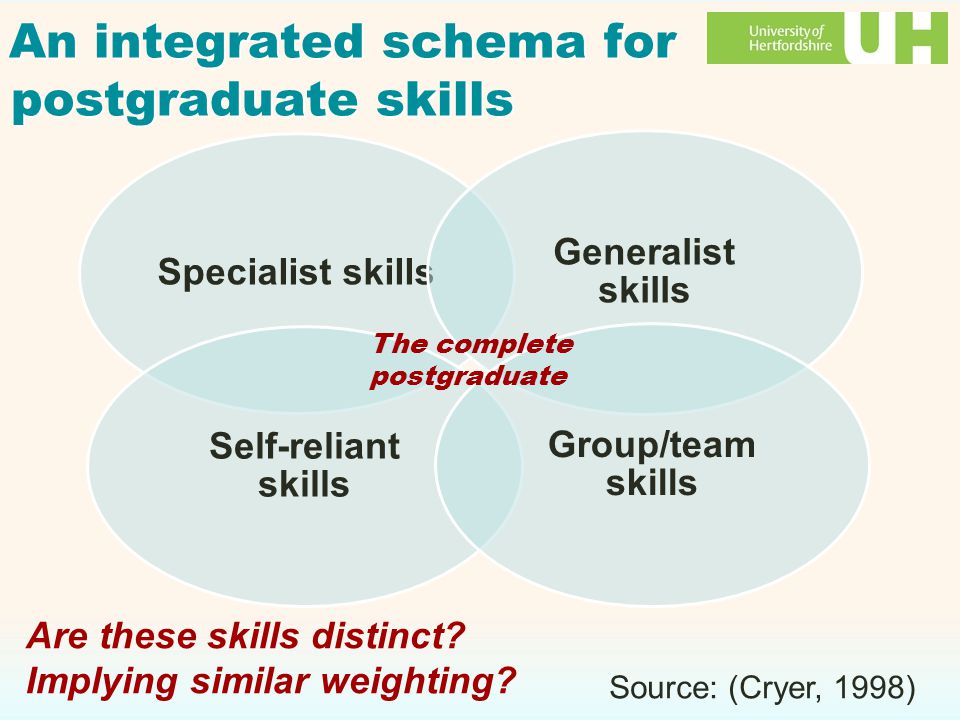 An integrated schema for postgraduate skills

University of Hertfordshire UH

Specialist skills

Generalist skills

The complete postgraduate

Self-reliant skills

Group/team skills

Are these skills distinct?
Implying similar weighting?

Source: (Cryer, 1998)